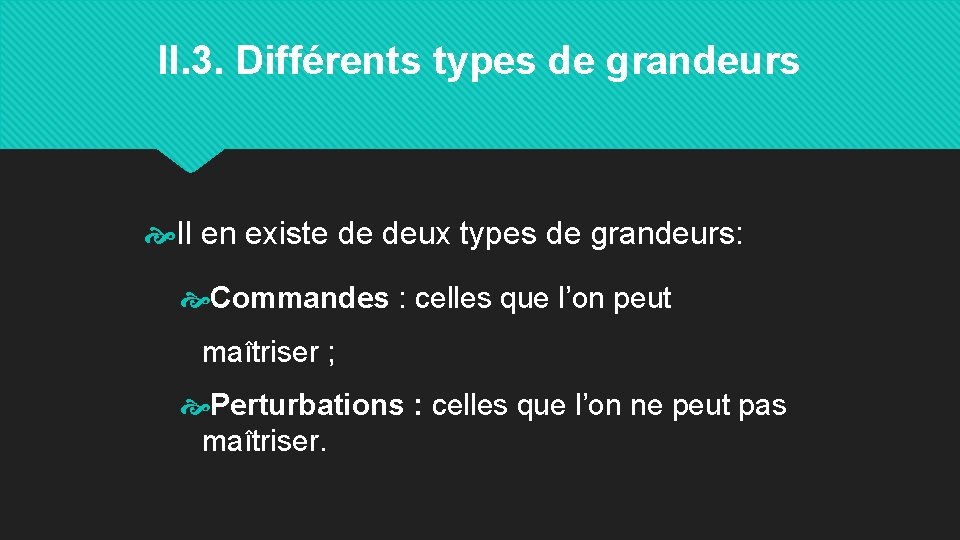 II.3. Différents types de grandeurs

Il en existe de deux types de grandeurs:

Commandes : celles que l’on peut maîtriser ;

Perturbations : celles que l’on ne peut pas maîtriser.